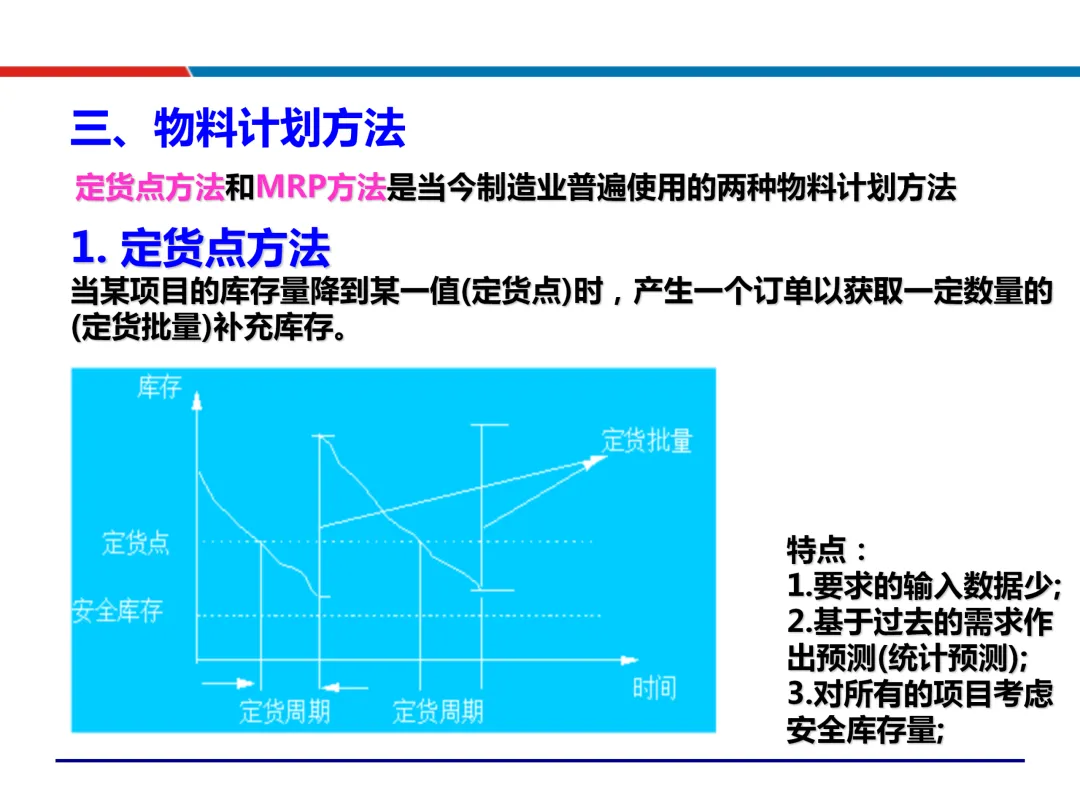 三、物料计划方法

定货点方法和MRP方法是当今制造业普遍使用的两种物料计划方法

1. 定货点方法

当某项目的库存量降到某一值(定货点)时，产生一个订单以获取一定数量的(定货批量)补充库存。

库存

定货批量

定货点

安全库存

时间

定货周期

定货周期

特点：
1.要求的输入数据少;
2.基于过去的需求作出预测(统计预测);
3.对所有的项目考虑安全库存量;